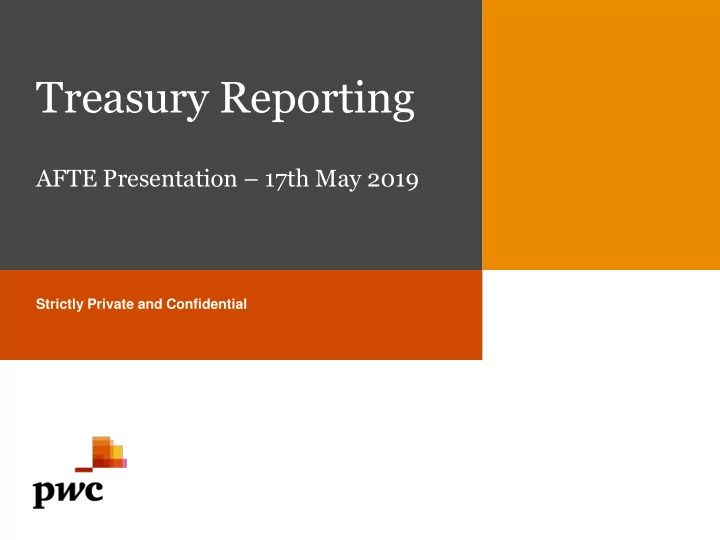 Treasury Reporting

AFTE Presentation – 17th May 2019

Strictly Private and Confidential

pwc